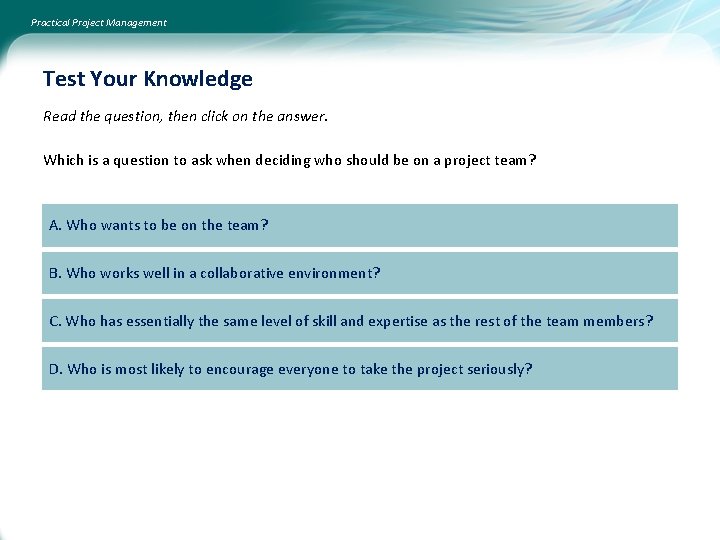 Practical Project Management

Test Your Knowledge

Read the question, then click on the answer.

Which is a question to ask when deciding who should be on a project team?

A. Who wants to be on the team?

B. Who works well in a collaborative environment?

C. Who has essentially the same level of skill and expertise as the rest of the team members?

D. Who is most likely to encourage everyone to take the project seriously?